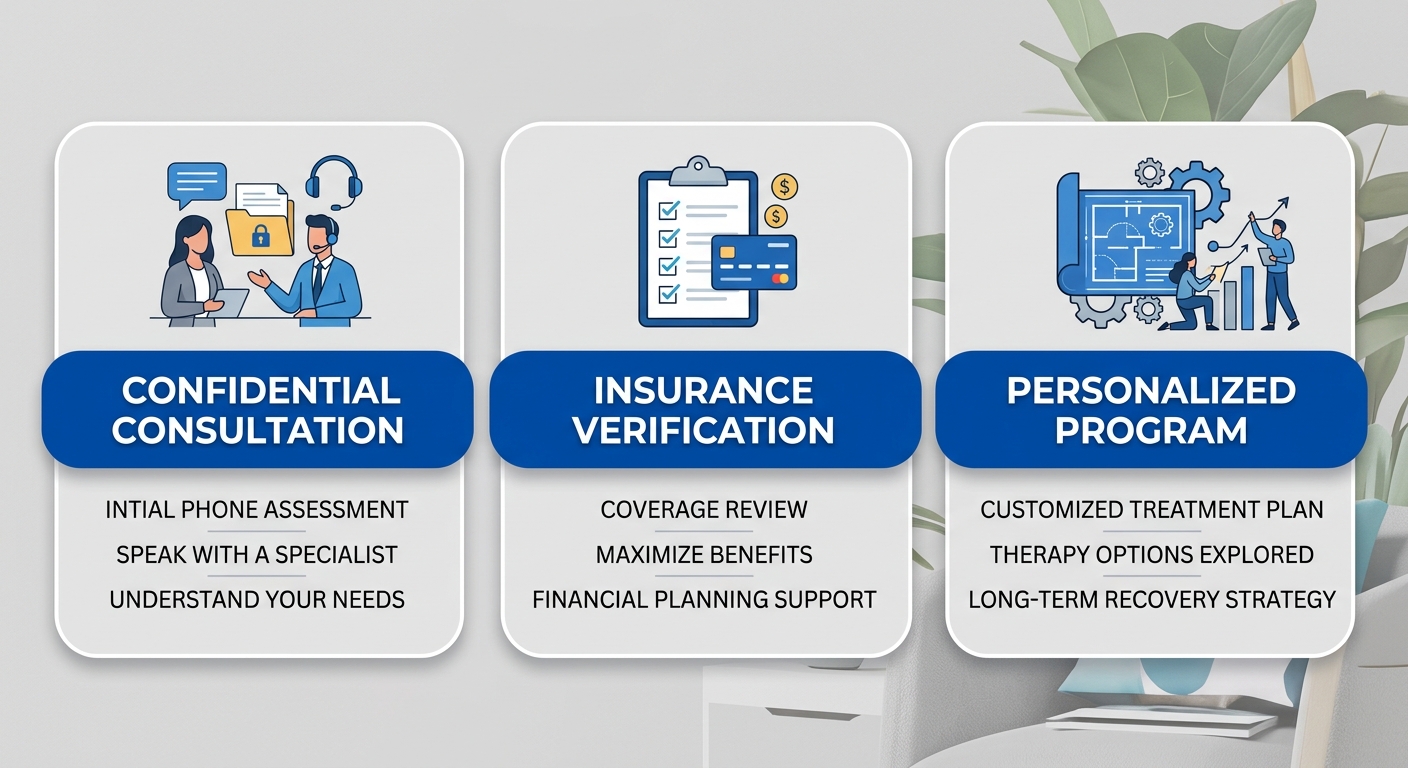 CONFIDENTIAL CONSULTATION

INTIAL PHONE ASSESSMENT

SPEAK WITH A SPECIALIST

UNDERSTAND YOUR NEEDS

INSURANCE VERIFICATION

COVERAGE REVIEW

MAXIMIZE BENEFITS

FINANCIAL PLANNING SUPPORT

PERSONALIZED PROGRAM

CUSTOMIZED TREATMENT PLAN

THERAPY OPTIONS EXPLORED

LONG-TERM RECOVERY STRATEGY